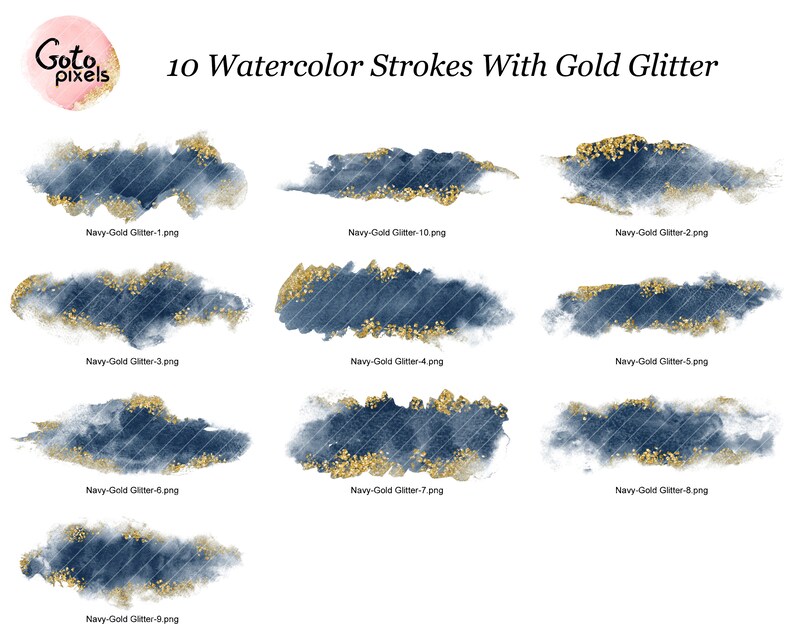 Goto pixels

10 Watercolor Strokes With Gold Glitter

Navy-Gold Glitter-1.png

Navy-Gold Glitter-10.png

Navy-Gold Glitter-2.png

Navy-Gold Glitter-3.png

Navy-Gold Glitter-4.png

Navy-Gold Glitter-5.png

Navy-Gold Glitter-6.png

Navy-Gold Glitter-7.png

Navy-Gold Glitter-8.png

Navy-Gold Glitter-9.png